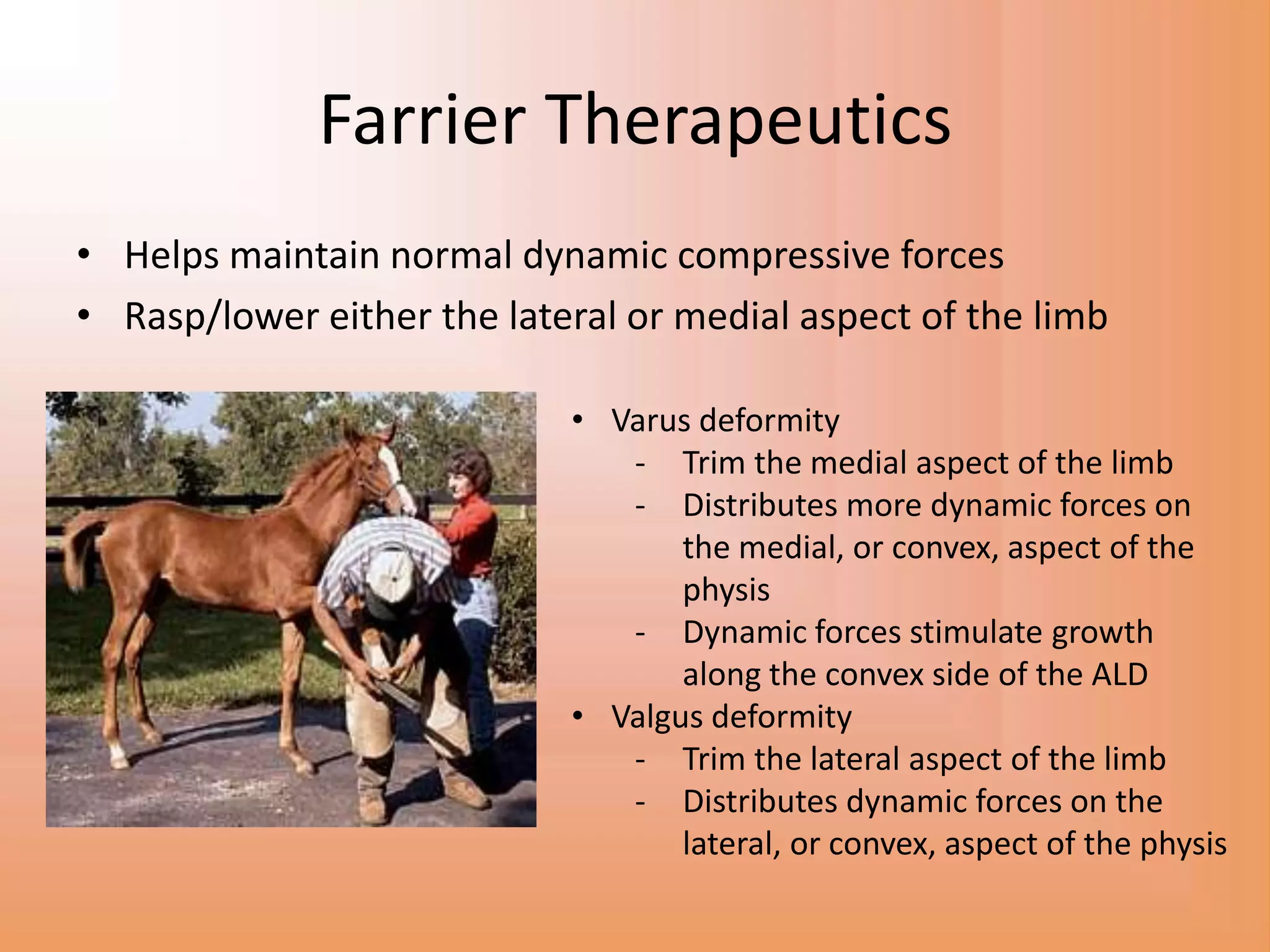 Farrier Therapeutics

• Helps maintain normal dynamic compressive forces
• Rasp/lower either the lateral or medial aspect of the limb

• Varus deformity
- Trim the medial aspect of the limb
- Distributes more dynamic forces on the medial, or convex, aspect of the physis
- Dynamic forces stimulate growth along the convex side of the ALD
• Valgus deformity
- Trim the lateral aspect of the limb
- Distributes dynamic forces on the lateral, or convex, aspect of the physis